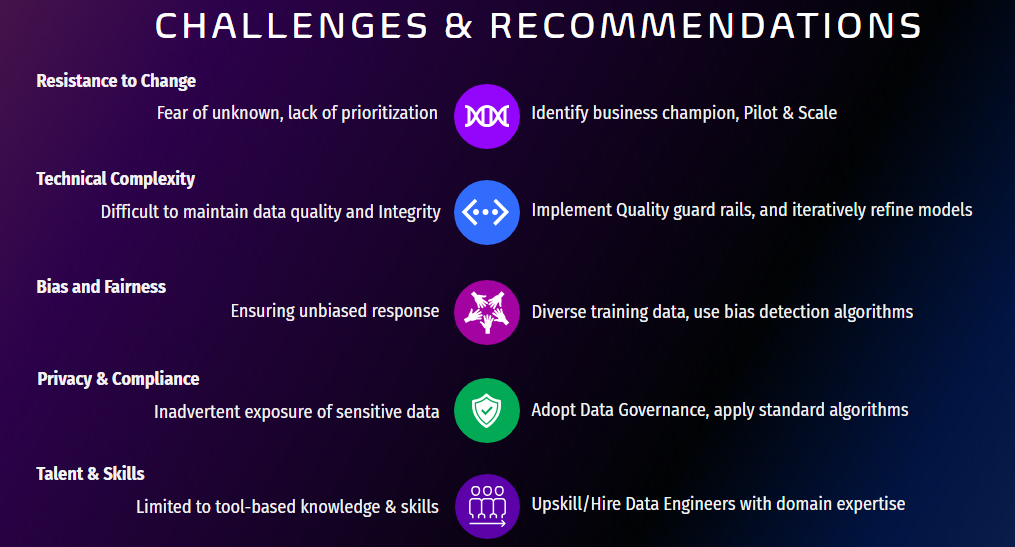 CHALLENGES & RECOMMENDATIONS

Resistance to Change

Fear of unknown, lack of prioritization

Identify business champion, Pilot & Scale

Technical Complexity

Difficult to maintain data quality and Integrity

Implement Quality guard rails, and iteratively refine models

Bias and Fairness

Ensuring unbiased response

Diverse training data, use bias detection algorithms

Privacy & Compliance

Inadvertent exposure of sensitive data

Adopt Data Governance, apply standard algorithms

Talent & Skills

Limited to tool-based knowledge & skills

Upskill/Hire Data Engineers with domain expertise